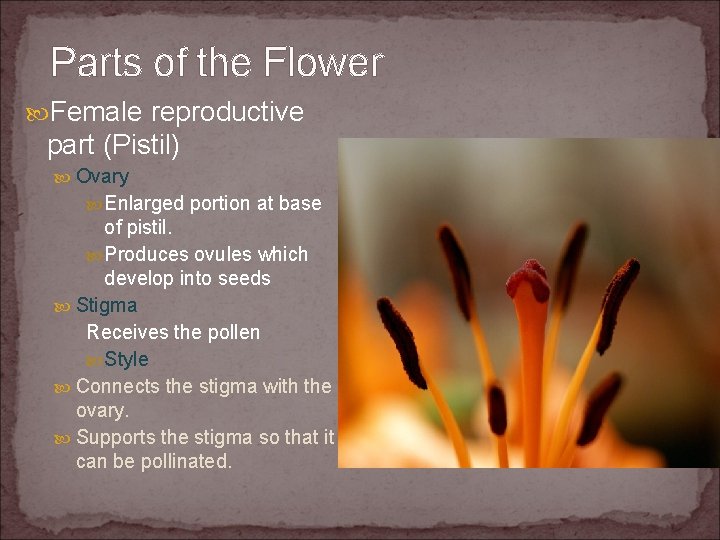 Parts of the Flower

Female reproductive part (Pistil)

Ovary

Enlarged portion at base of pistil.

Produces ovules which develop into seeds

Stigma

Receives the pollen

Style

Connects the stigma with the ovary.

Supports the stigma so that it can be pollinated.